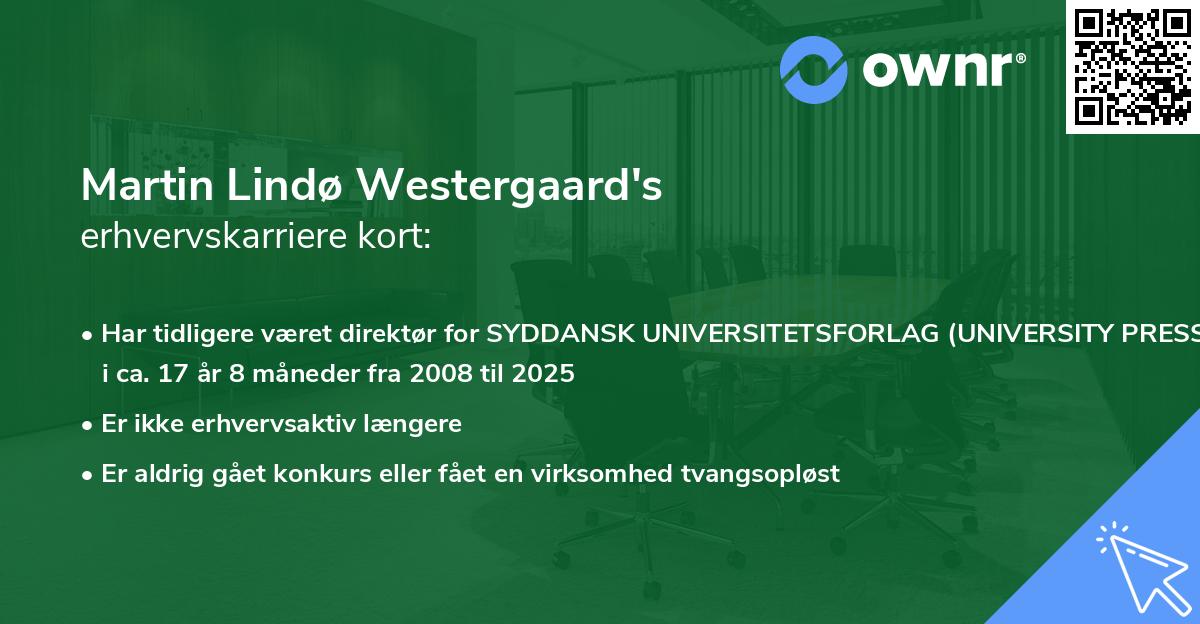 ownr®

Martin Lindø Westergaard's
erhvervskarriere kort:

• Har tidligere været direktør for SYDDANSK UNIVERSITETSFORLAG (UNIVERSITY PRESS i ca. 17 år 8 måneder fra 2008 til 2025

• Er ikke erhvervsaktiv længere

• Er aldrig gået konkurs eller fået en virksomhed tvangsopløst